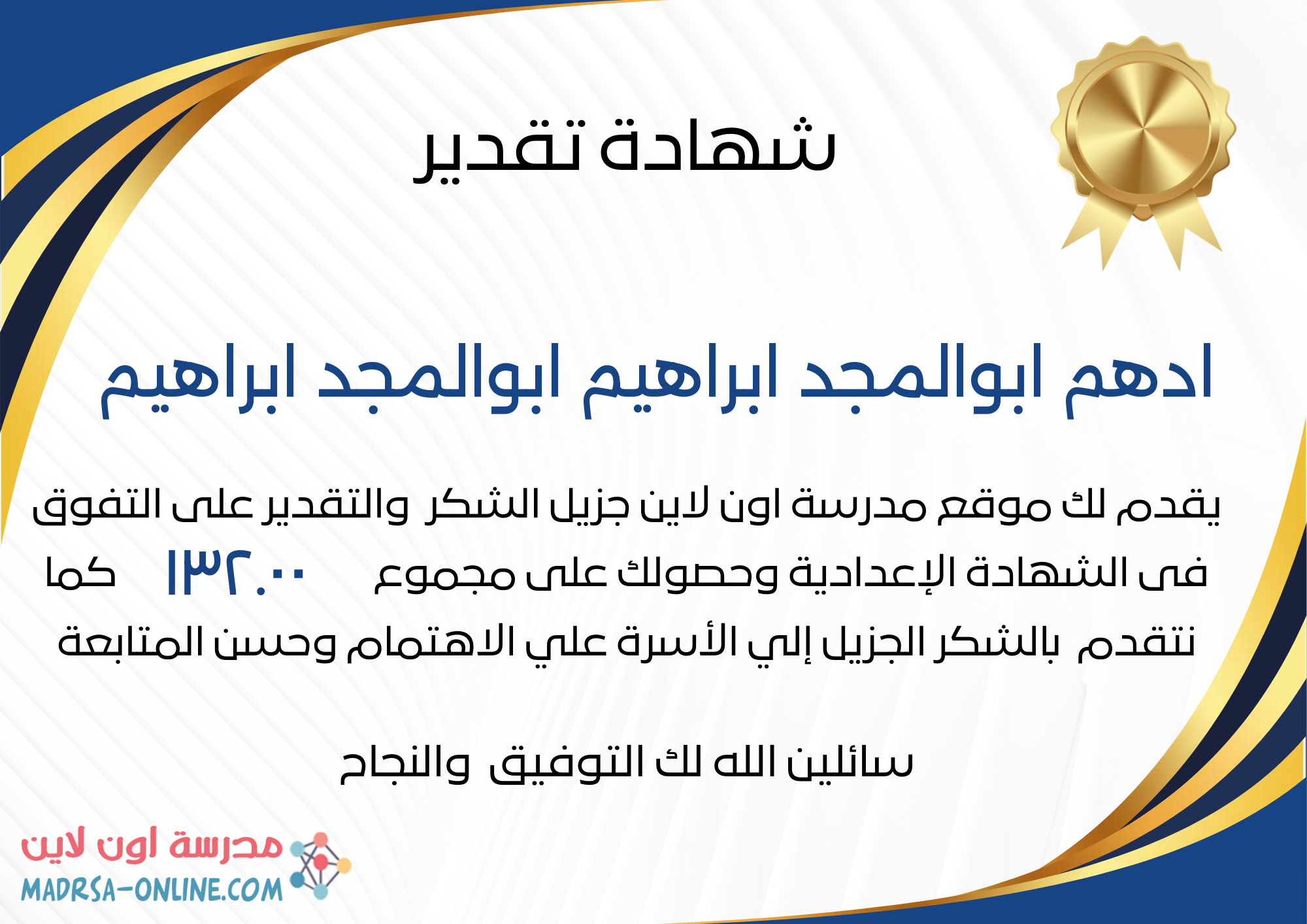 شهادة تقدير

ادهم ابوالمجد ابراهيم ابوالمجد ابراهيم

يقدم لك موقع مدرسة اون لاين جزيل الشكر والتقدير على التفوق فى الشهادة الإعدادية وحصولك على مجموع ١٣٢.٠٠ كما نتقدم بالشكر الجزيل إلي الأسرة علي الاهتمام وحسن المتابعة

سائلين الله لك التوفيق والنجاح

مدرسة اون لاين
MADRSA-ONLINE.COM